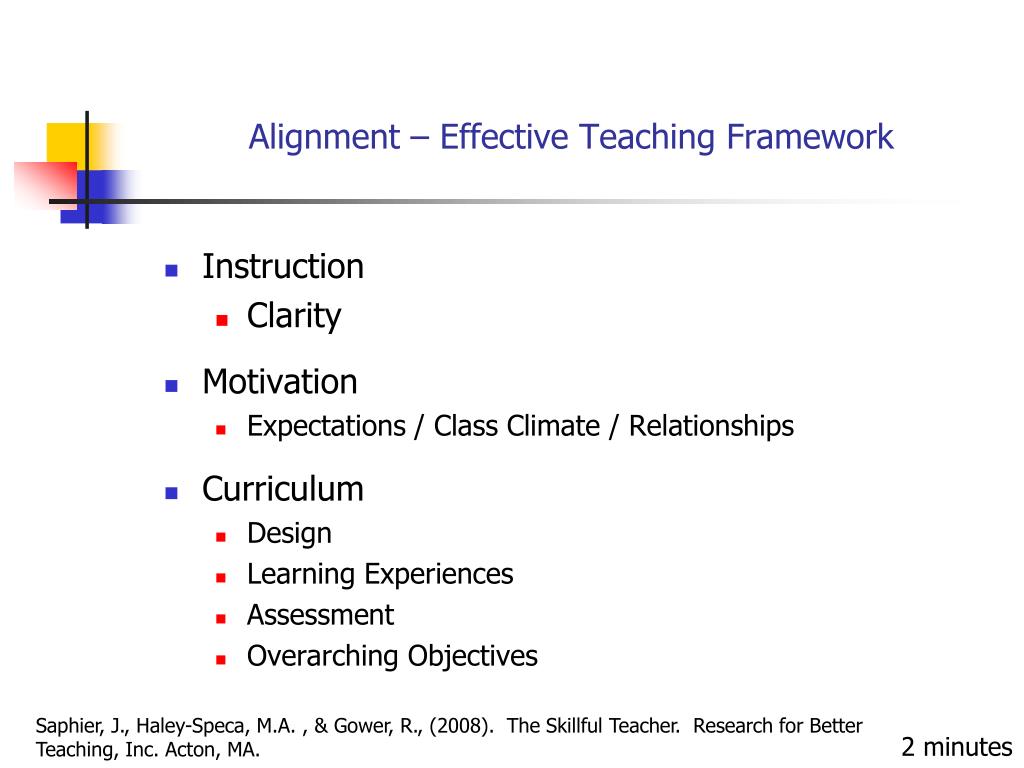 Alignment – Effective Teaching Framework

- Instruction
  - Clarity
- Motivation
  - Expectations / Class Climate / Relationships
- Curriculum
  - Design
  - Learning Experiences
  - Assessment
  - Overarching Objectives

Saphier, J., Haley-Speca, M.A. , & Gower, R., (2008). The Skillful Teacher. Research for Better Teaching, Inc. Acton, MA.

2 minutes